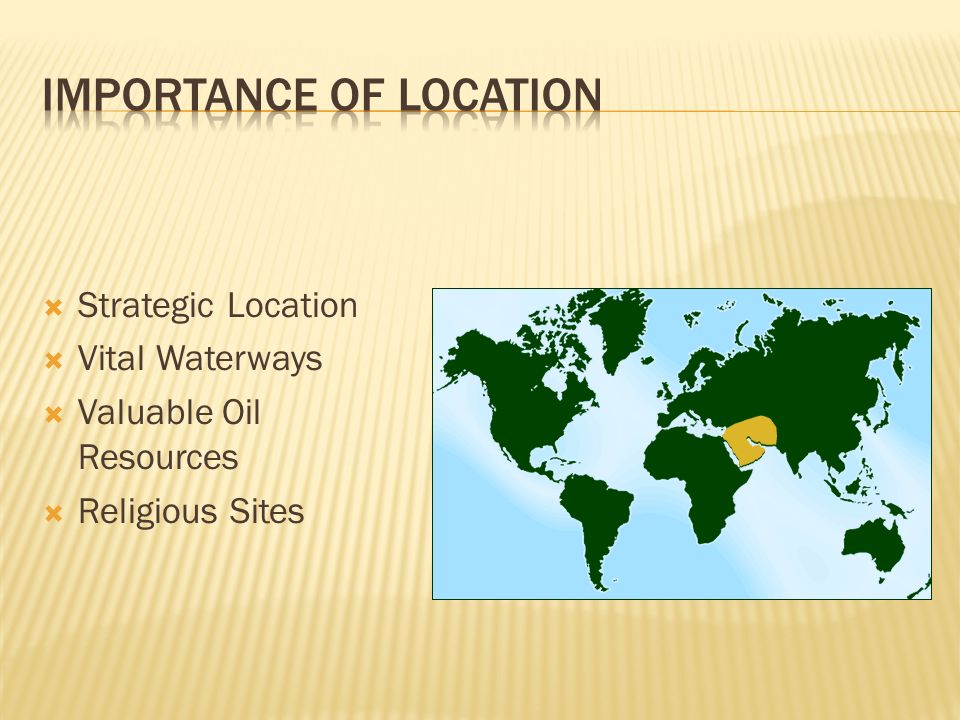 IMPORTANCE OF LOCATION

Strategic Location
Vital Waterways
Valuable Oil Resources
Religious Sites